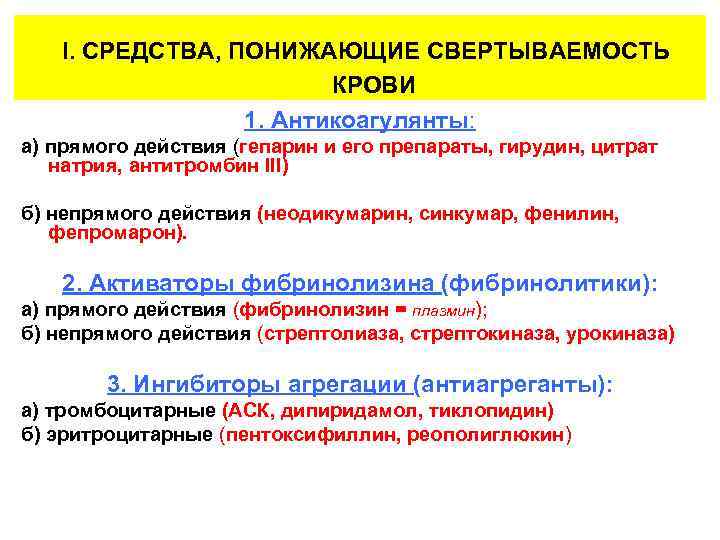 I. СРЕДСТВА, ПОНИЖАЮЩИЕ СВЕРТЫВАЕМОСТЬ КРОВИ

1. Антикоагулянты:

а) прямого действия (гепарин и его препараты, гирудин, цитрат натрия, антитромбин III)

б) непрямого действия (неодикумарин, синкумар, фенилин, фепромарон).

2. Активаторы фибринолизина (фибринолитики):

а) прямого действия (фибринолизин = плазмин);

б) непрямого действия (стрептолиаза, стрептокиназа, урокиназа)

3. Ингибиторы агрегации (антиагреганты):

а) тромбоцитарные (АСК, дипиридамол, тиклопидин)

б) эритроцитарные (пентоксифиллин, реополиглюкин)